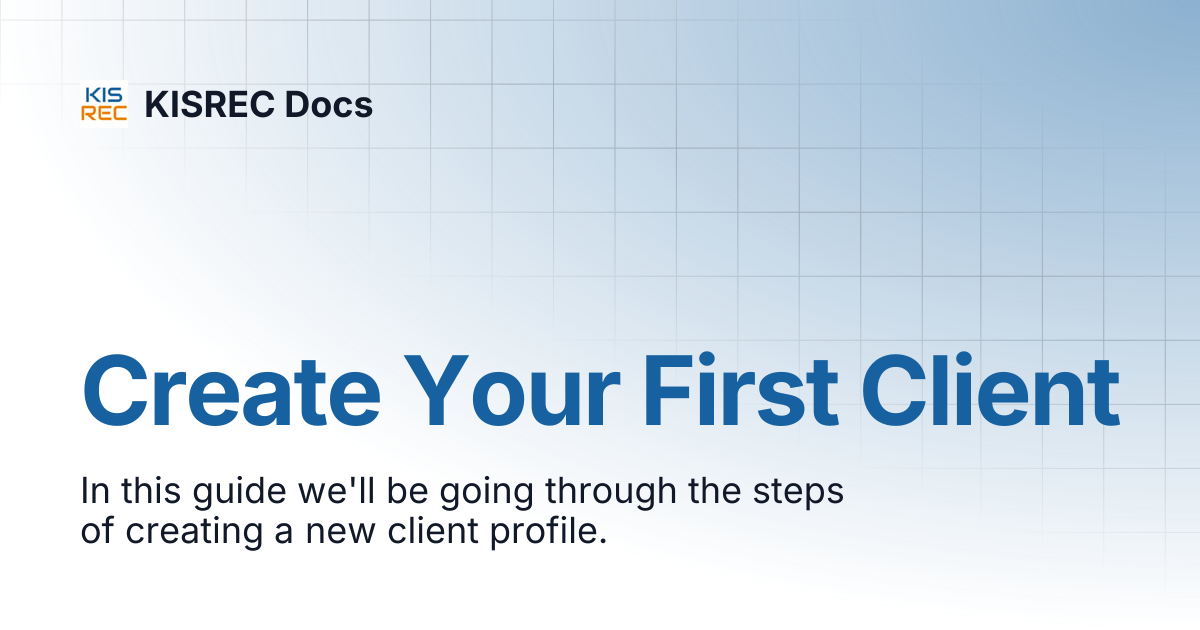 KIS
REC
KISREC Docs

Create Your First Client

In this guide we'll be going through the steps of creating a new client profile.